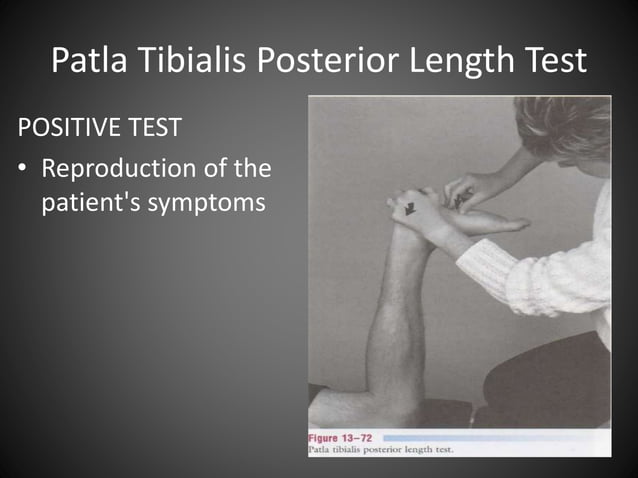 Patla Tibialis Posterior Length Test

POSITIVE TEST

• Reproduction of the patient's symptoms

Figure 13–72
Patla tibialis posterior length test.